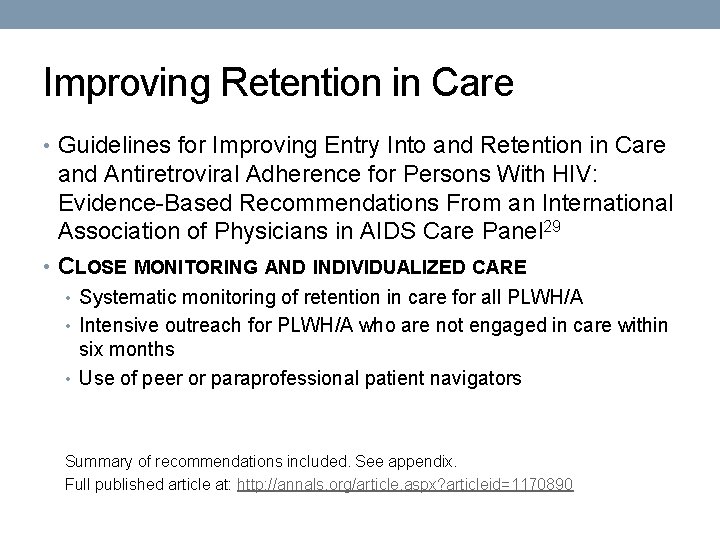 Improving Retention in Care

• Guidelines for Improving Entry Into and Retention in Care and Antiretroviral Adherence for Persons With HIV: Evidence-Based Recommendations From an International Association of Physicians in AIDS Care Panel$^{29}$

• CLOSE MONITORING AND INDIVIDUALIZED CARE
  • Systematic monitoring of retention in care for all PLWH/A
  • Intensive outreach for PLWH/A who are not engaged in care within six months
  • Use of peer or paraprofessional patient navigators

Summary of recommendations included. See appendix.
Full published article at: http://annals.org/article.aspx?articleid=1170890